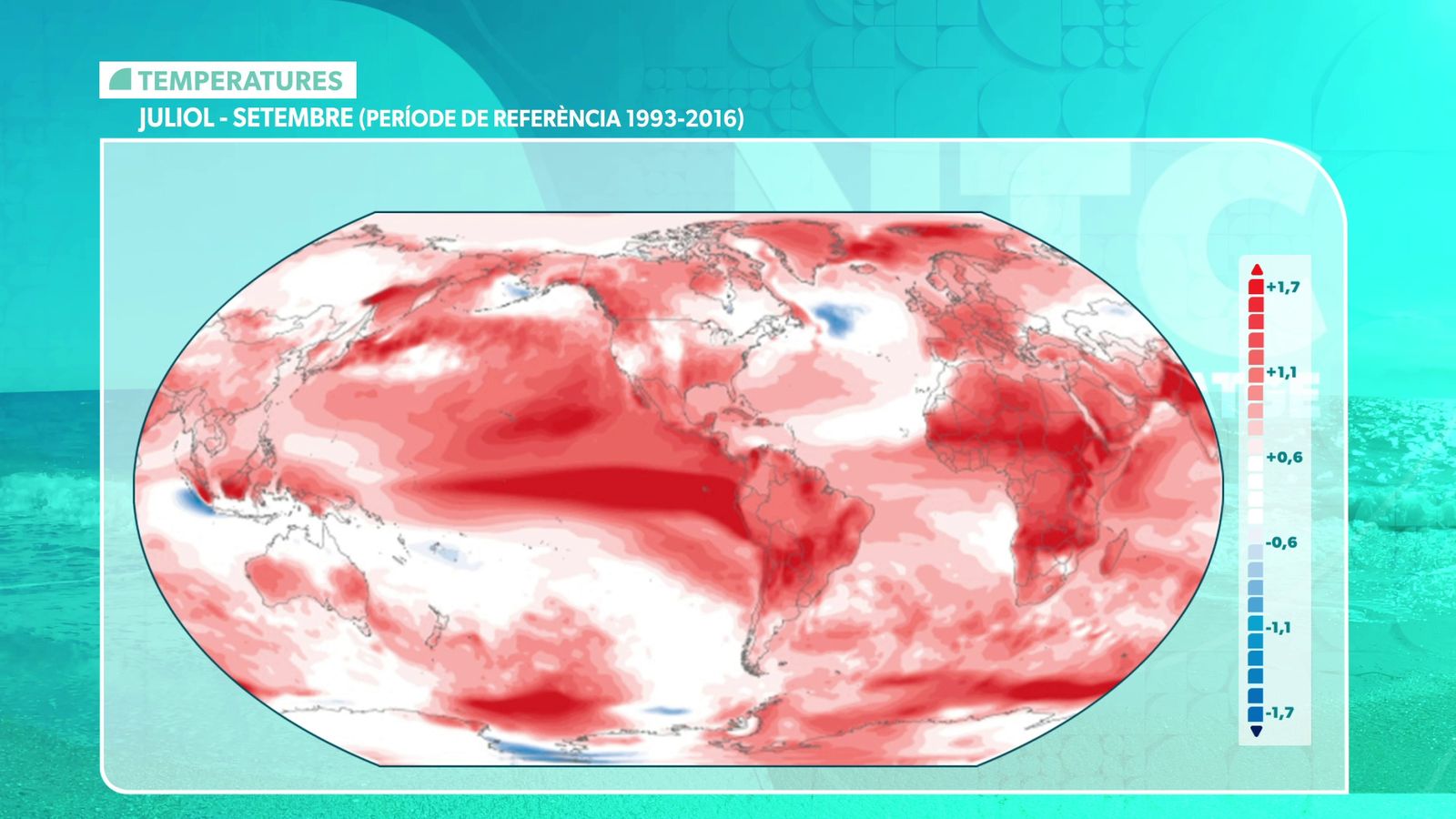 TEMPERATURES
JULIOL - SETEMBRE (PERÍODE DE REFERÈNCIA 1993-2016)

+1,7
+1,1
+0,6
-0,6
-1,1
-1,7